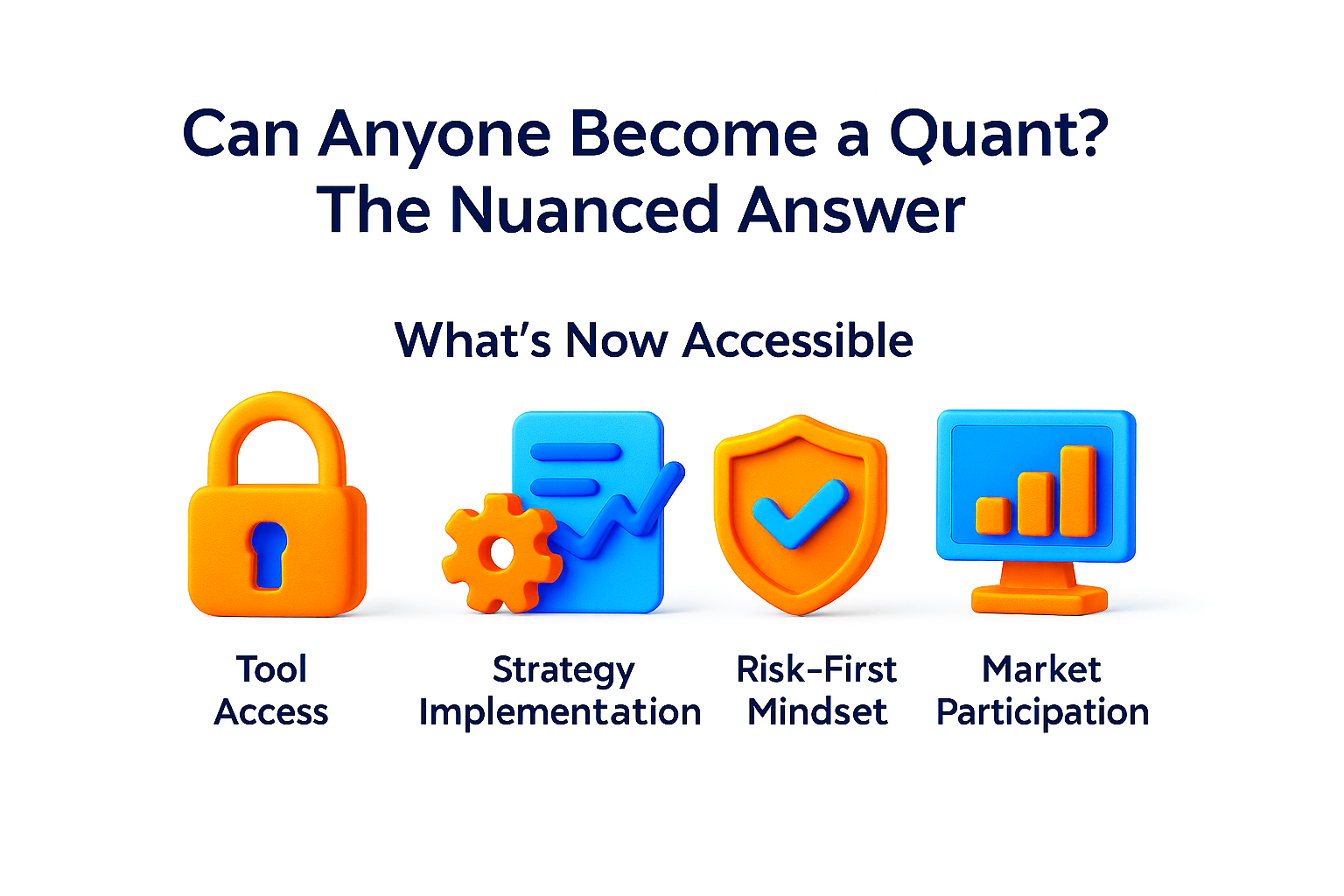 Can Anyone Become a Quant?
The Nuanced Answer

What's Now Accessible

Tool Access

Strategy Implementation

Risk-First Mindset

Market Participation